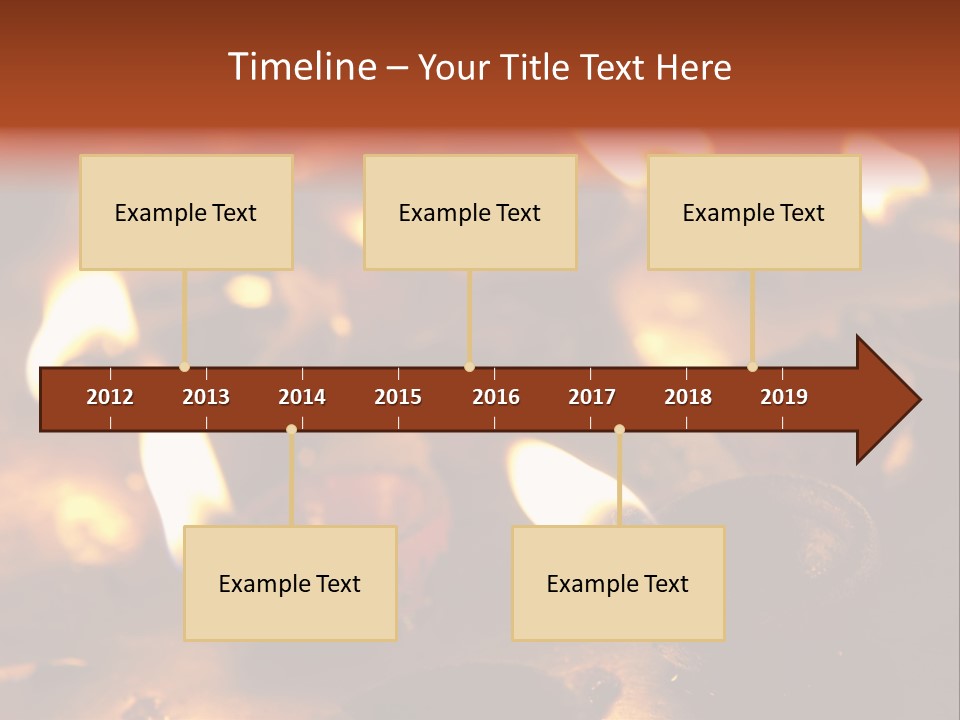 Timeline – Your Title Text Here

Example Text

Example Text

Example Text

2012 2013 2014 2015 2016 2017 2018 2019

Example Text

Example Text